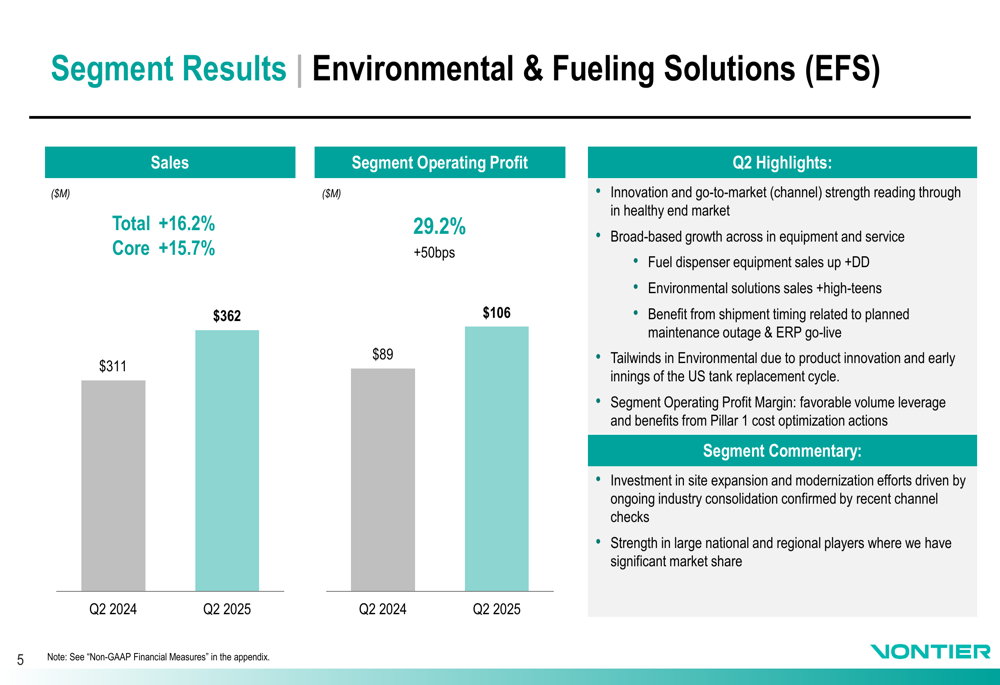 Segment Results | Environmental & Fueling Solutions (EFS)

Sales

($M)

Total +16.2%
Core +15.7%

$311

$362

Q2 2024

Q2 2025

Segment Operating Profit

($M)

29.2%
+50bps

$89

$106

Q2 2024

Q2 2025

Q2 Highlights:

• Innovation and go-to-market (channel) strength reading through in healthy end market
• Broad-based growth across in equipment and service
  • Fuel dispenser equipment sales up +DD
  • Environmental solutions sales +high-teens
  • Benefit from shipment timing related to planned maintenance outage & ERP go-live
• Tailwinds in Environmental due to product innovation and early innings of the US tank replacement cycle.
• Segment Operating Profit Margin: favorable volume leverage and benefits from Pillar 1 cost optimization actions

Segment Commentary:

• Investment in site expansion and modernization efforts driven by ongoing industry consolidation confirmed by recent channel checks
• Strength in large national and regional players where we have significant market share

5

Note: See "Non-GAAP Financial Measures" in the appendix.

VONTIER